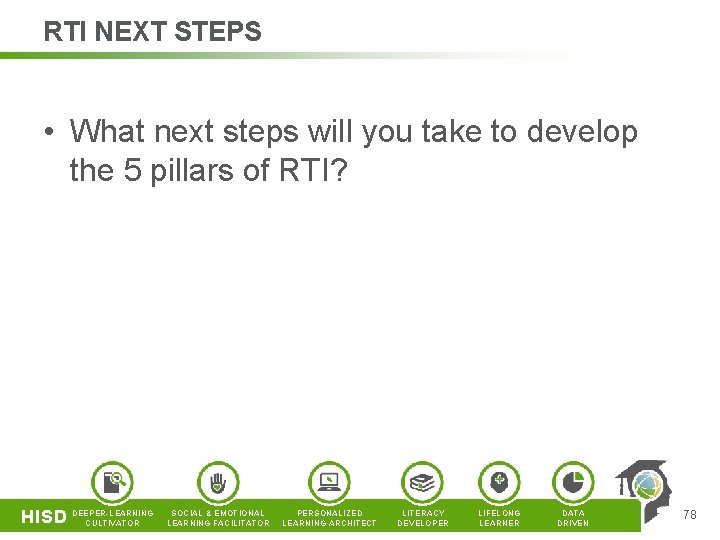 RTI NEXT STEPS

• What next steps will you take to develop the 5 pillars of RTI?

HISD DEEPER-LEARNING CULTIVATOR SOCIAL & EMOTIONAL LEARNING FACILITATOR PERSONALIZED LEARNING ARCHITECT LITERACY DEVELOPER LIFELONG LEARNER DATA DRIVEN

78